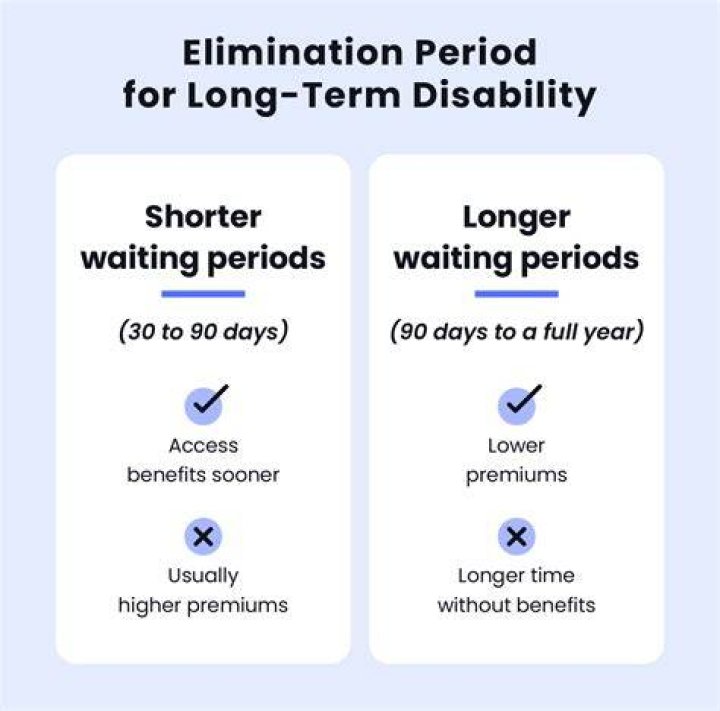 Elimination Period for Long-Term Disability

Shorter waiting periods

(30 to 90 days)

Access benefits sooner

Usually higher premiums

Longer waiting periods

(90 days to a full year)

Lower premiums

Longer time without benefits